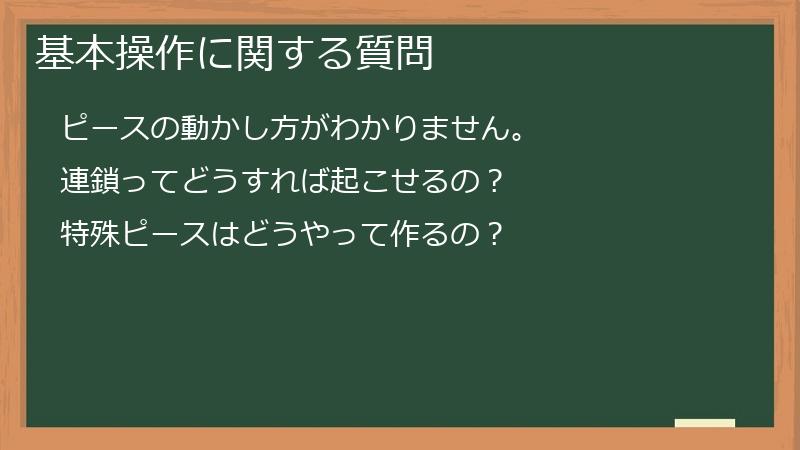 基本操作に関する質問

ピースの動かし方がわかりません。

連鎖ってどうすれば起こせるの？

特殊ピースはどうやって作るの？